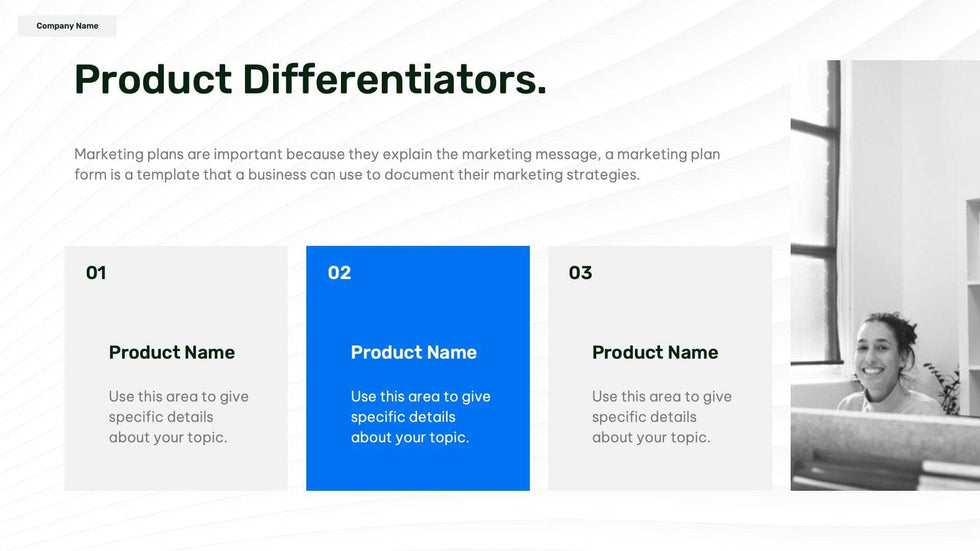 Company Name

Product Differentiators.

Marketing plans are important because they explain the marketing message, a marketing plan form is a template that a business can use to document their marketing strategies.

01

Product Name

Use this area to give specific details about your topic.

02

Product Name

Use this area to give specific details about your topic.

03

Product Name

Use this area to give specific details about your topic.